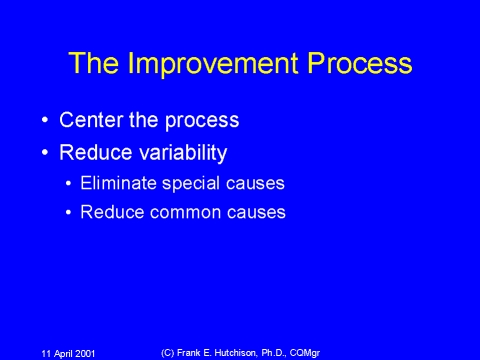 The Improvement Process

• Center the process
• Reduce variability
  • Eliminate special causes
  • Reduce common causes

11 April 2001

(C) Frank E. Hutchison, Ph.D., CQMgr